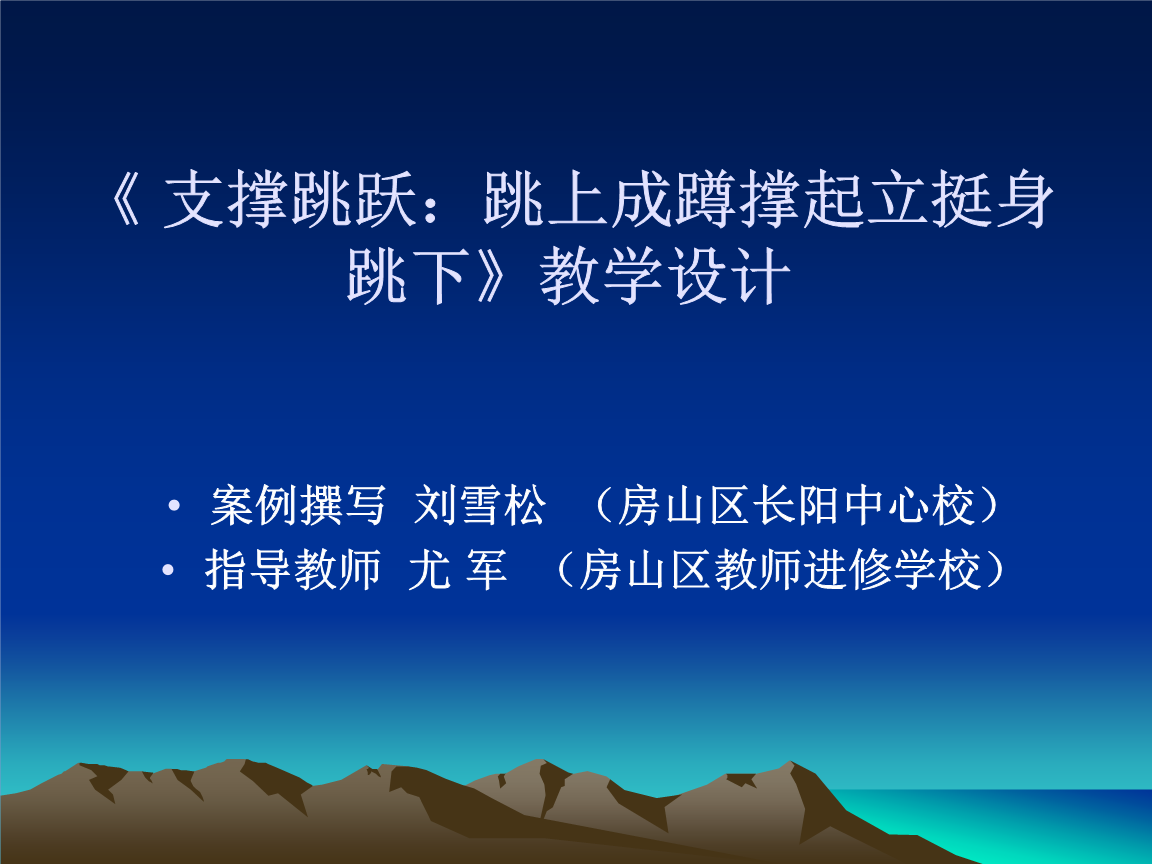 《 支撑跳跃：跳上成蹲撑起立挺身跳下》教学设计

• 案例撰写 刘雪松 （房山区长阳中心校）
• 指导教师 尤 军 （房山区教师进修学校）